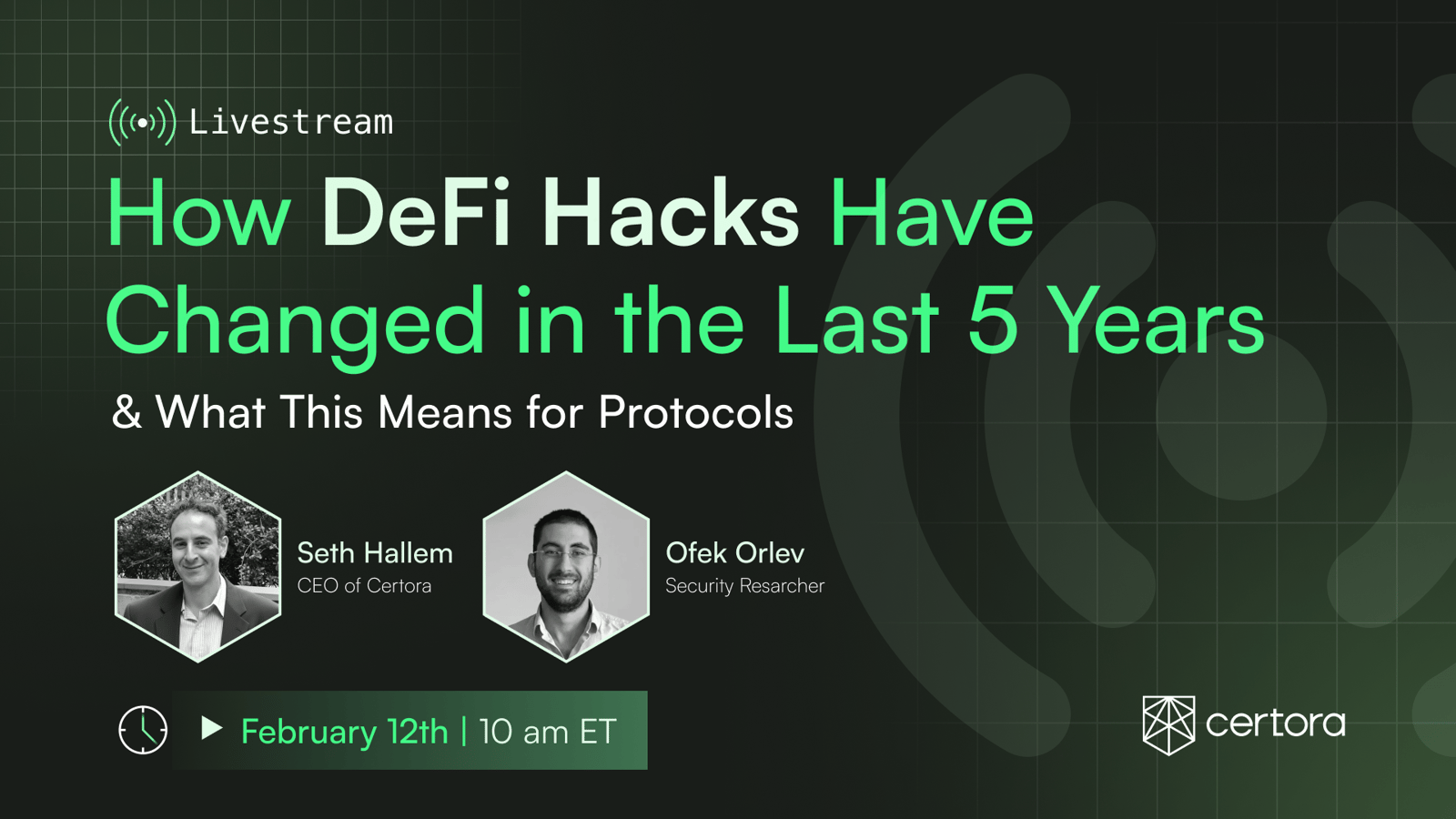 Livestream

How DeFi Hacks Have Changed in the Last 5 Years

& What This Means for Protocols

Seth Hallem
CEO of Certora

Ofek Orlev
Security Resarcher

February 12th | 10 am ET

certora